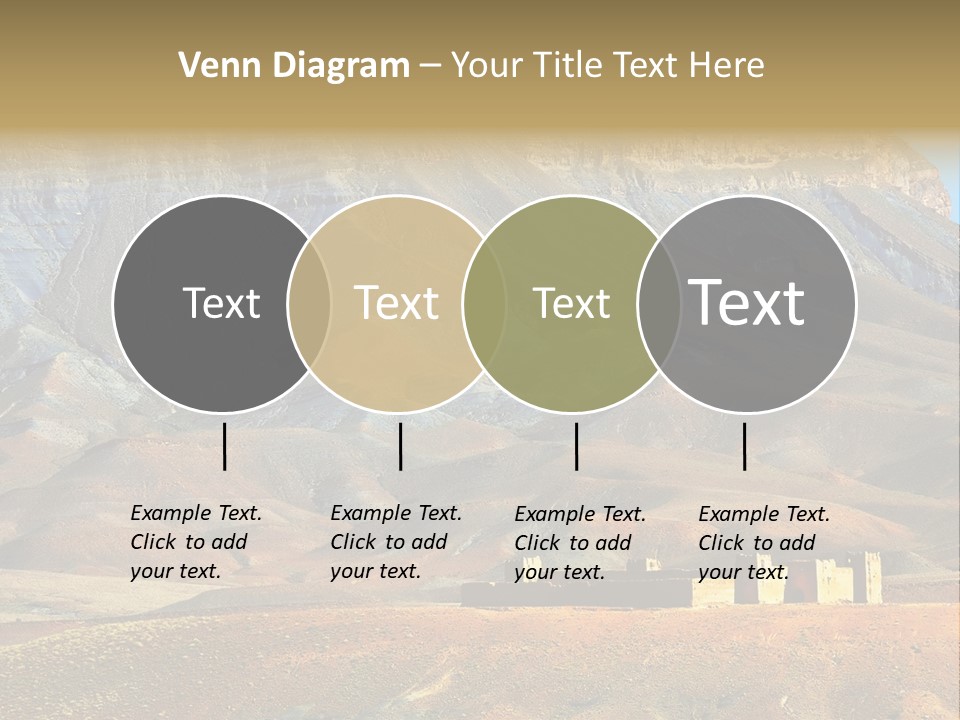 Venn Diagram – Your Title Text Here

Text

Text

Text

Text

Example Text. Click to add your text.

Example Text. Click to add your text.

Example Text. Click to add your text.

Example Text. Click to add your text.